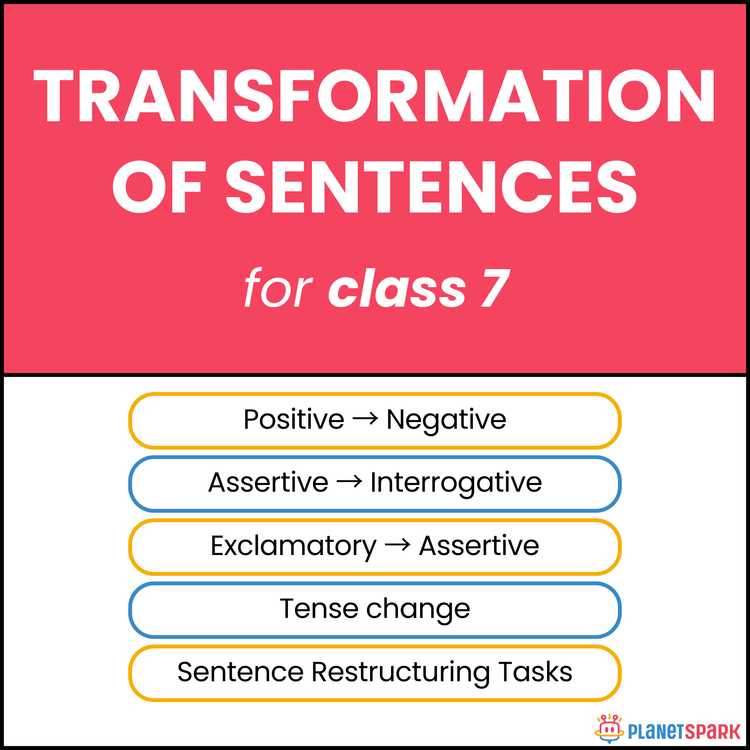 TRANSFORMATION OF SENTENCES

for class 7

Positive → Negative

Assertive → Interrogative

Exclamatory → Assertive

Tense change

Sentence Restructuring Tasks

PLANETSPARK